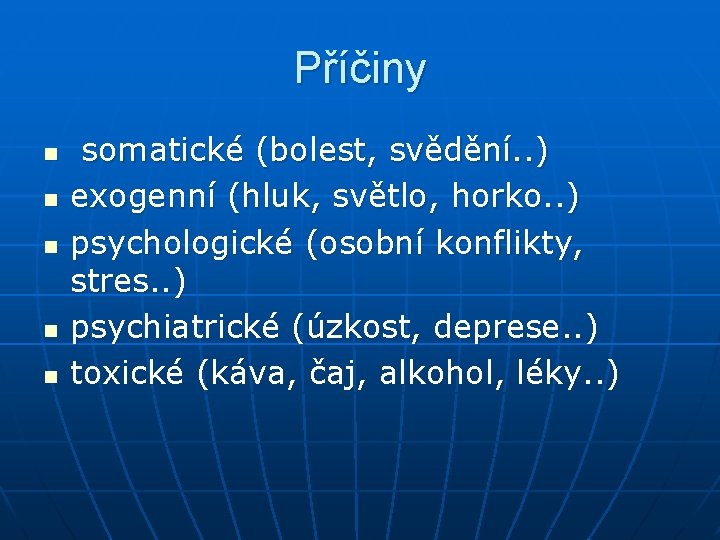 Příčiny

- somatické (bolest, svědění..)
- exogenní (hluk, světlo, horko..)
- psychologické (osobní konflikty, stres..)
- psychiatrické (úzkost, deprese..)
- toxické (káva, čaj, alkohol, léky..)